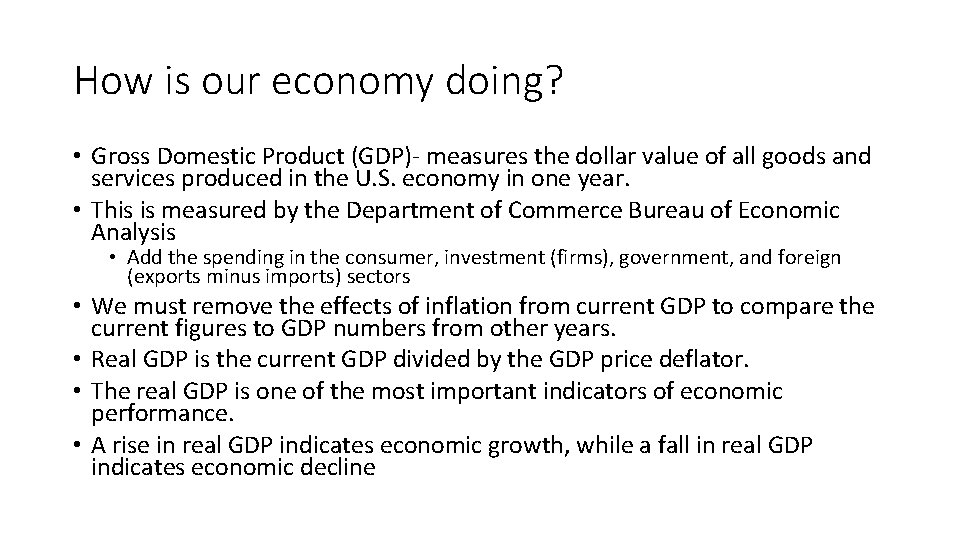 How is our economy doing?

• Gross Domestic Product (GDP)- measures the dollar value of all goods and services produced in the U.S. economy in one year.
• This is measured by the Department of Commerce Bureau of Economic Analysis
  • Add the spending in the consumer, investment (firms), government, and foreign (exports minus imports) sectors
• We must remove the effects of inflation from current GDP to compare the current figures to GDP numbers from other years.
• Real GDP is the current GDP divided by the GDP price deflator.
• The real GDP is one of the most important indicators of economic performance.
• A rise in real GDP indicates economic growth, while a fall in real GDP indicates economic decline